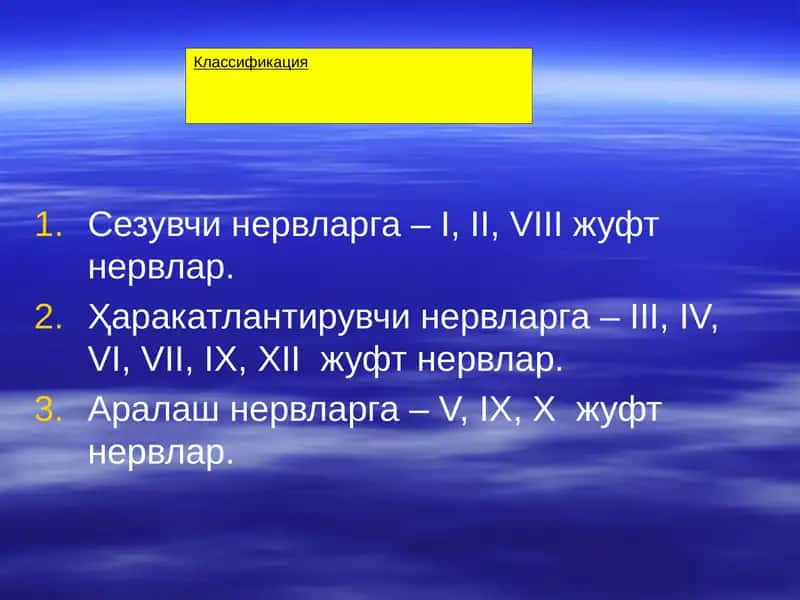 Классификация

1. Сезувчи нервларга – I, II, VIII жуфт нервлар.
2. Ҳаракатлантирувчи нервларга – III, IV, VI, VII, IX, XII жуфт нервлар.
3. Аралаш нервларга – V, IX, X жуфт нервлар.